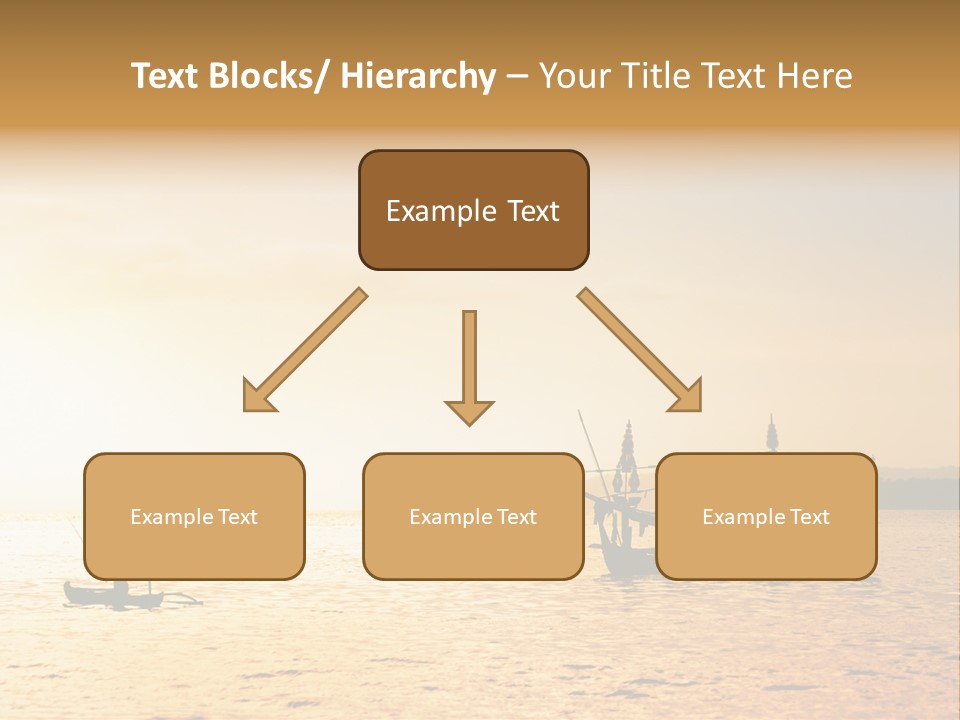 Text Blocks/ Hierarchy – Your Title Text Here

Example Text

Example Text

Example Text

Example Text